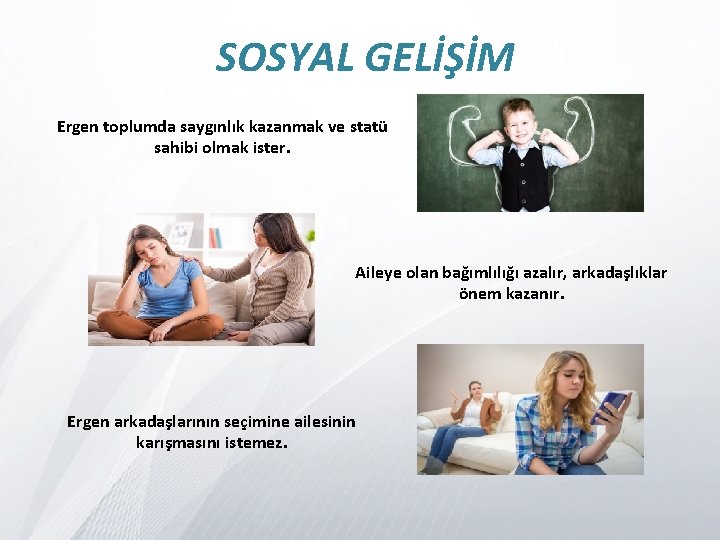 SOSYAL GELİŞİM

Ergen toplumda saygınlık kazanmak ve statü sahibi olmak ister.

Aileye olan bağımlılığı azalır, arkadaşlıklar önem kazanır.

Ergen arkadaşlarının seçimine ailesinin karışmasını istemez.